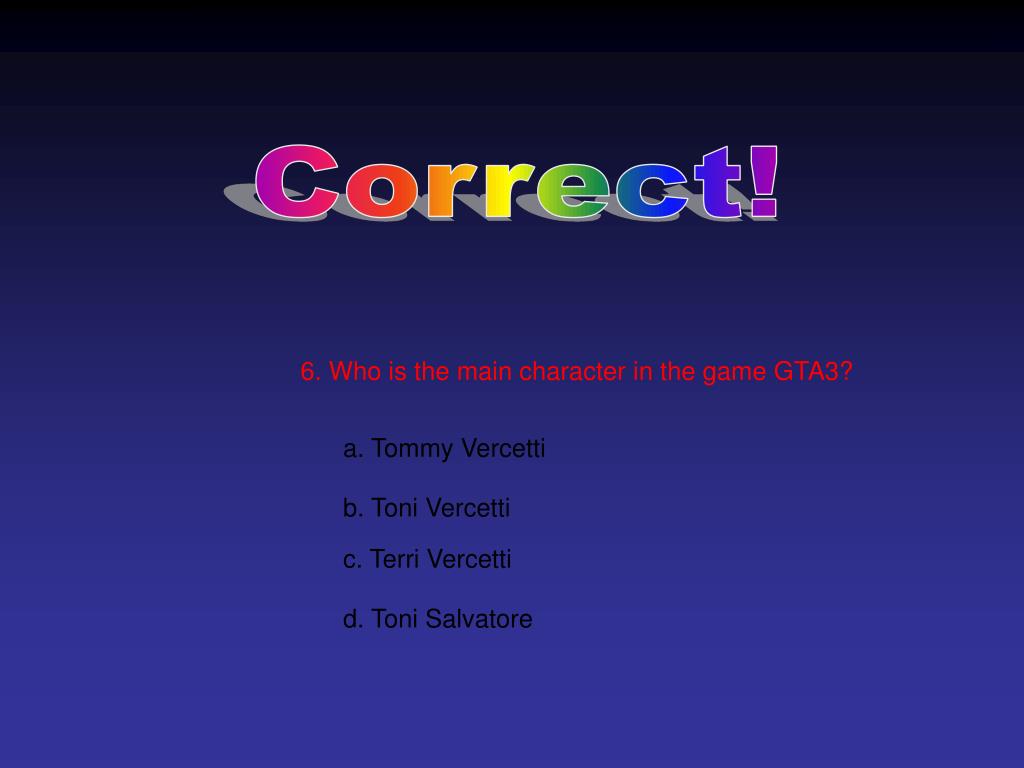 Correct!

6. Who is the main character in the game GTA3?

a. Tommy Vercetti

b. Toni Vercetti

c. Terri Vercetti

d. Toni Salvatore